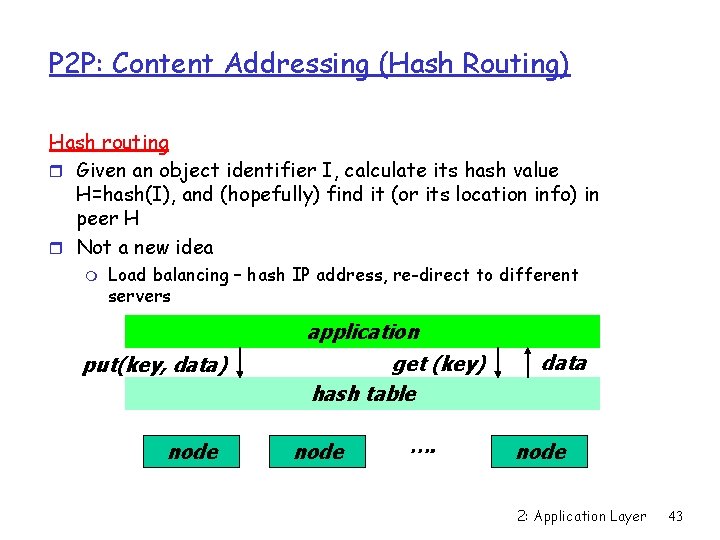 P2P: Content Addressing (Hash Routing)

Hash routing

Given an object identifier I, calculate its hash value H=hash(I), and (hopefully) find it (or its location info) in peer H

Not a new idea

Load balancing – hash IP address, re-direct to different servers

application

put(key, data)

get (key)

data

hash table

node

node

….

node

2: Application Layer 43